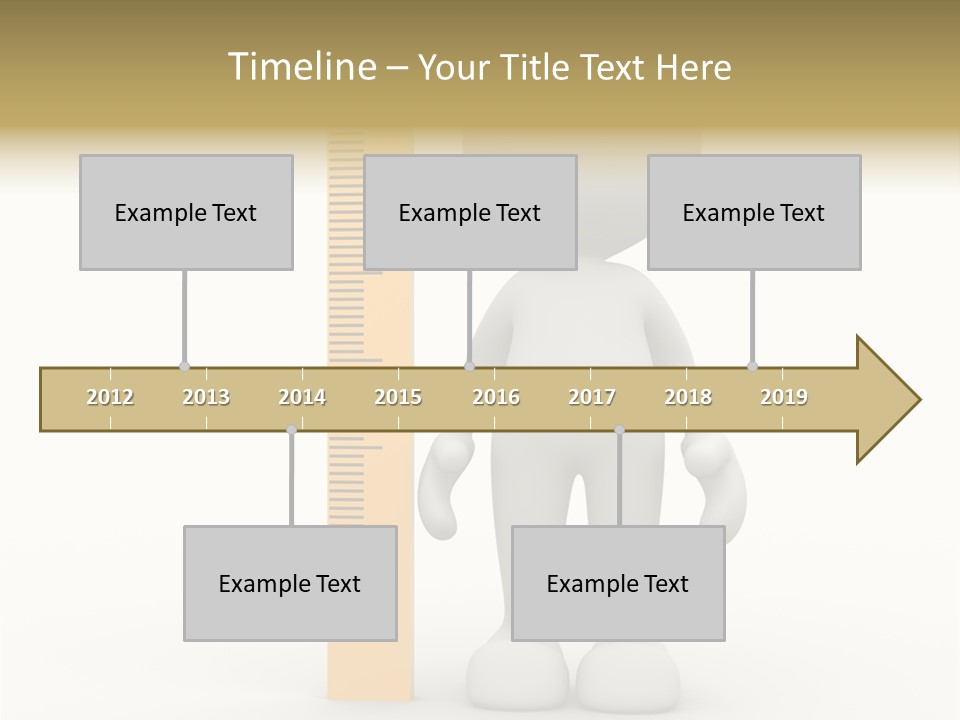 Timeline – Your Title Text Here

Example Text

Example Text

Example Text

2012 2013 2014 2015 2016 2017 2018 2019

Example Text

Example Text